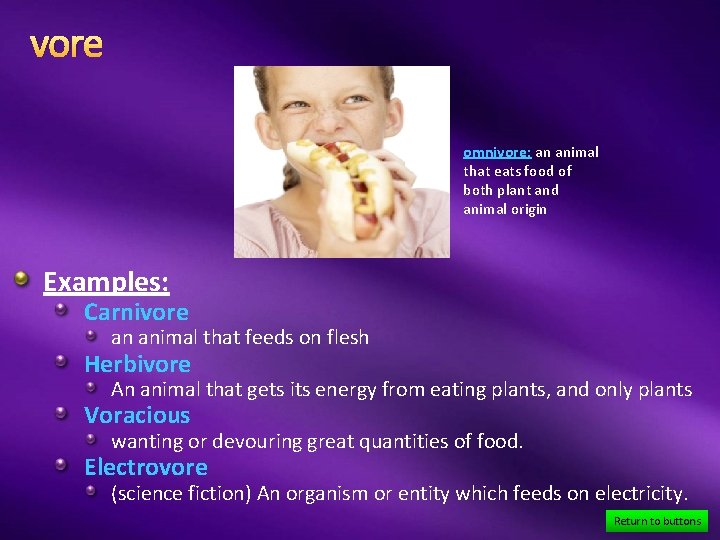 vore

omnivore: an animal that eats food of both plant and animal origin

Examples:

Carnivore

an animal that feeds on flesh

Herbivore

An animal that gets its energy from eating plants, and only plants

Voracious

wanting or devouring great quantities of food.

Electrovore

(science fiction) An organism or entity which feeds on electricity.

Return to buttons